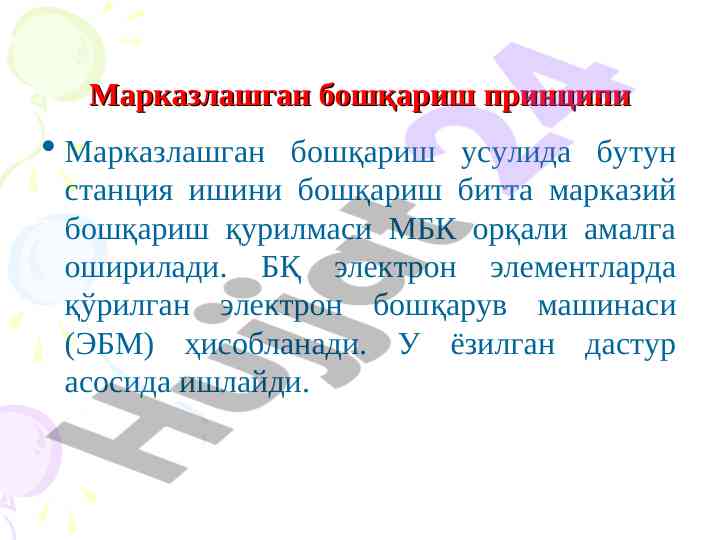 Марказлашган бошқариш принципи

• Марказлашган бошқариш усулида бутун станция ишини бошқариш битта марказий бошқариш қурилмаси МБК орқали амалга оширилади. БҚ электрон элементларда қўрилган электрон бошқарув машинаси (ЭБМ) ҳисобланади. У ёзилган дастур асосида ишлайди.

Hujjat24